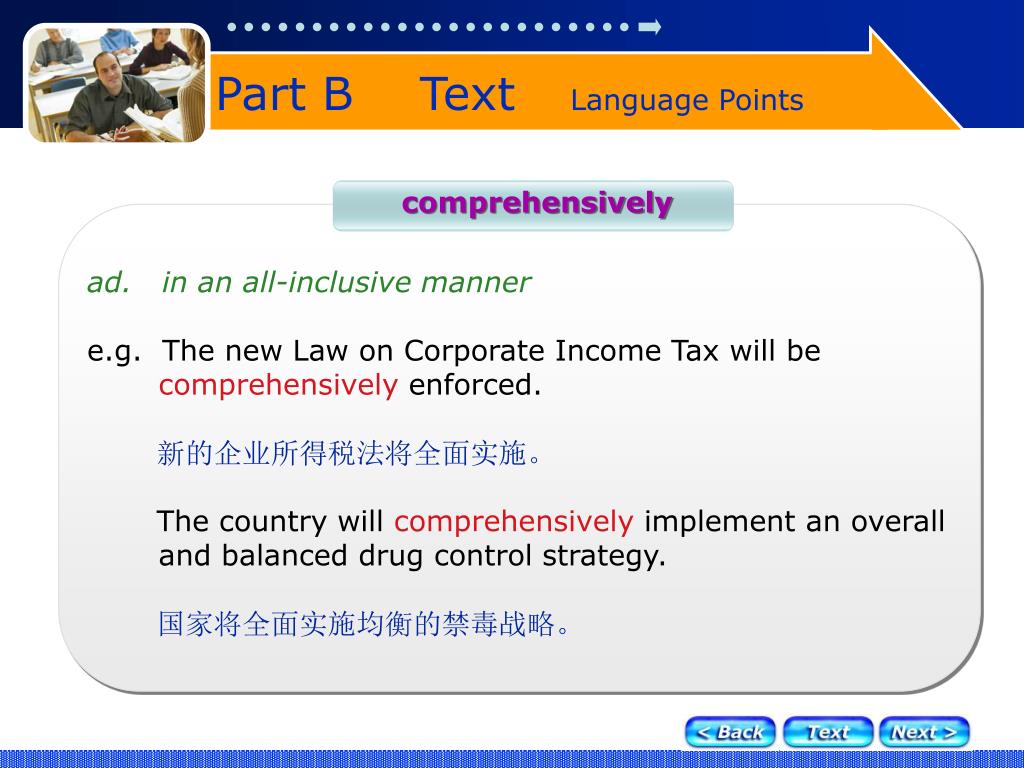 Part B Text Language Points

comprehensively

ad. in an all-inclusive manner

e.g. The new Law on Corporate Income Tax will be comprehensively enforced.

新的企业所得税法将全面实施。

The country will comprehensively implement an overall and balanced drug control strategy.

国家将全面实施均衡的禁毒战略。

< Back Text Next >